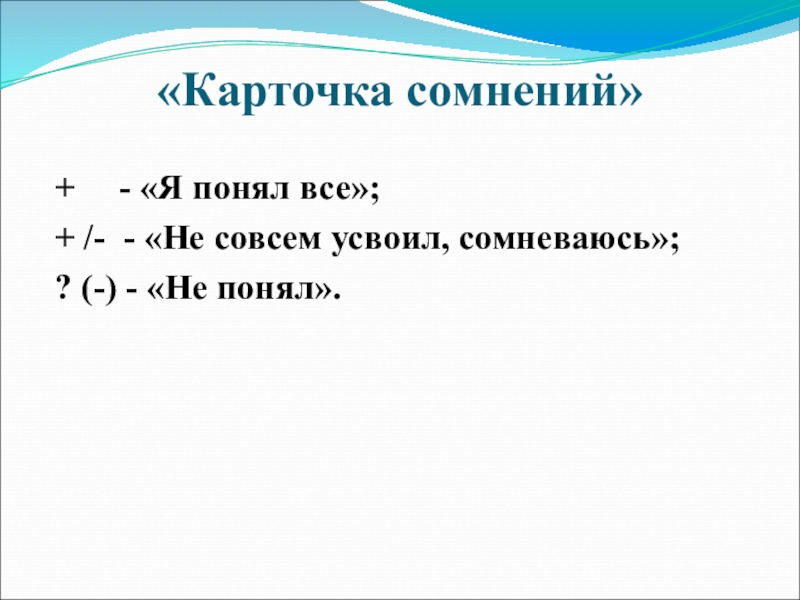 «Карточка сомнений»

+ - «Я понял все»;

+ /- - «Не совсем усвоил, сомневаюсь»;

? (-) - «Не понял».